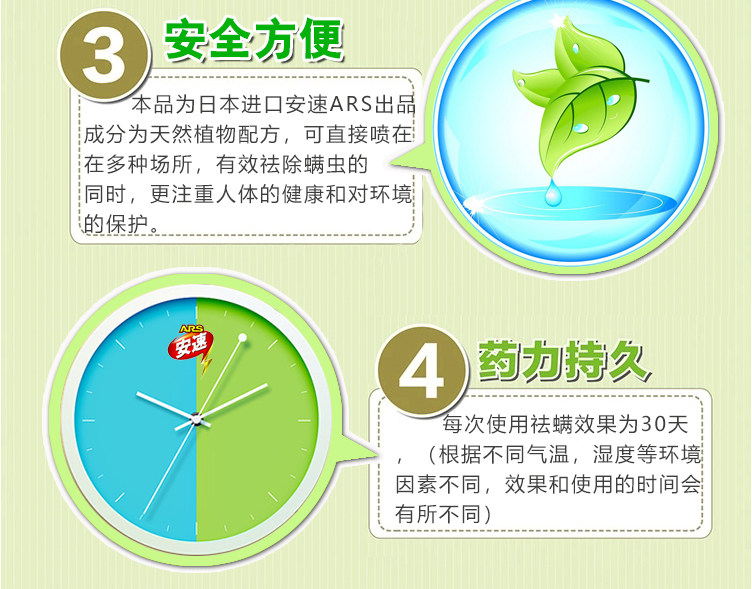 3 安全方便

本品为日本进口安速ARS出品成分为天然植物配方，可直接喷在在多种场所，有效祛除螨虫的同时，更注重人体的健康和对环境的保护。

ARS
安速

4 药力持久

每次使用祛螨效果为30天，（根据不同气温，湿度等环境因素不同，效果和使用的时间会有所不同）